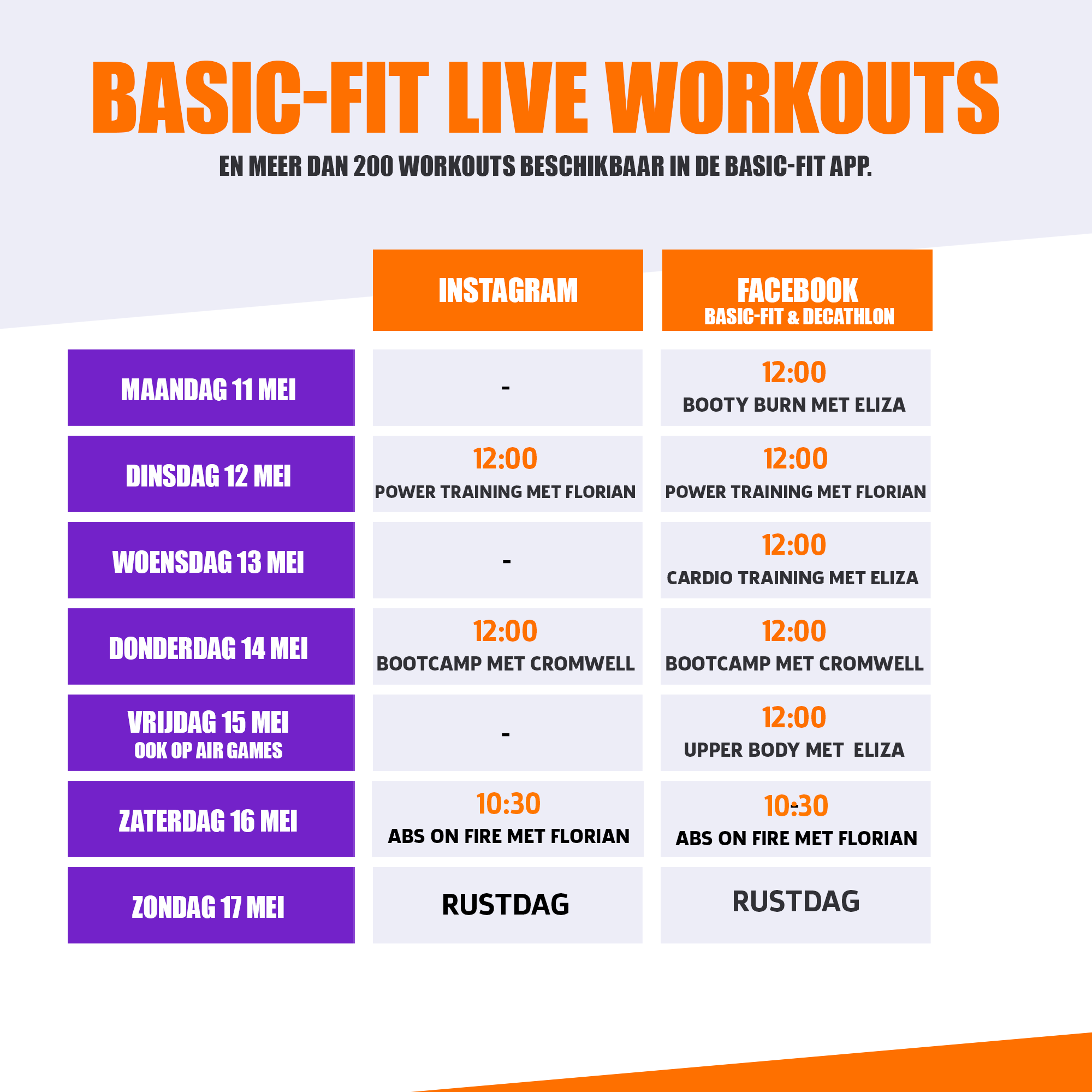 BASIC-FIT LIVE WORKOUTS

EN MEER DAN 200 WORKOUTS BESCHIKBAAR IN DE BASIC-FIT APP.

| | INSTAGRAM | FACEBOOK BASIC-FIT & DECATHLON |
|---|---|---|
| MAANDAG 11 MEI | - | 12:00 BOOTY BURN MET ELIZA |
| DINSDAG 12 MEI | 12:00 POWER TRAINING MET FLORIAN | 12:00 POWER TRAINING MET FLORIAN |
| WOENSDAG 13 MEI | - | 12:00 CARDIO TRAINING MET ELIZA |
| DONDERDAG 14 MEI | 12:00 BOOTCAMP MET CROMWELL | 12:00 BOOTCAMP MET CROMWELL |
| VRIJDAG 15 MEI OOK OP AIR GAMES | - | 12:00 UPPER BODY MET ELIZA |
| ZATERDAG 16 MEI | 10:30 ABS ON FIRE MET FLORIAN | 10:30 ABS ON FIRE MET FLORIAN |
| ZONDAG 17 MEI | RUSTDAG | RUSTDAG |